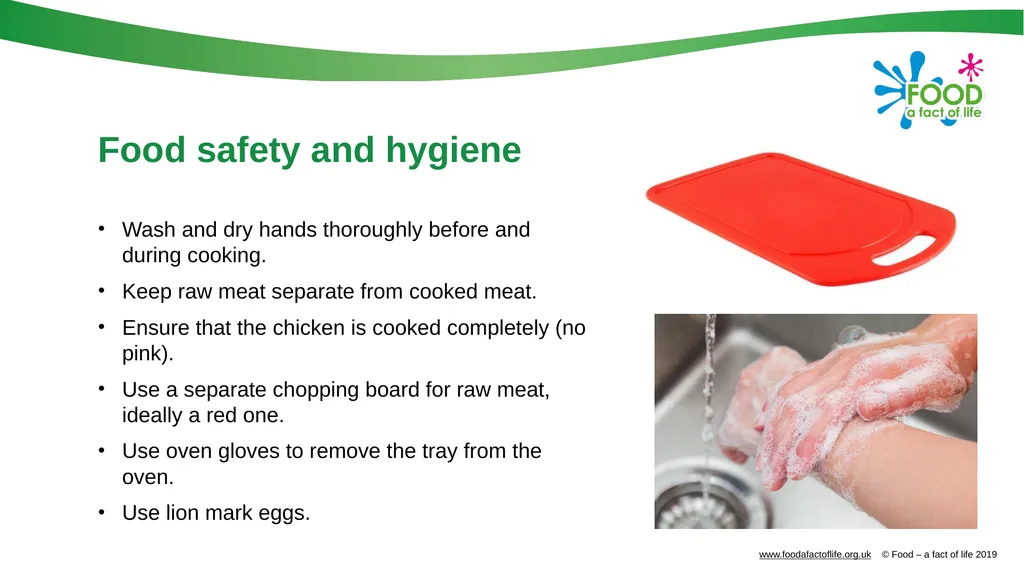 FOOD
a fact of life

Food safety and hygiene

• Wash and dry hands thoroughly before and during cooking.

• Keep raw meat separate from cooked meat.

• Ensure that the chicken is cooked completely (no pink).

• Use a separate chopping board for raw meat, ideally a red one.

• Use oven gloves to remove the tray from the oven.

• Use lion mark eggs.

www.foodafactoflife.org.uk © Food – a fact of life 2019